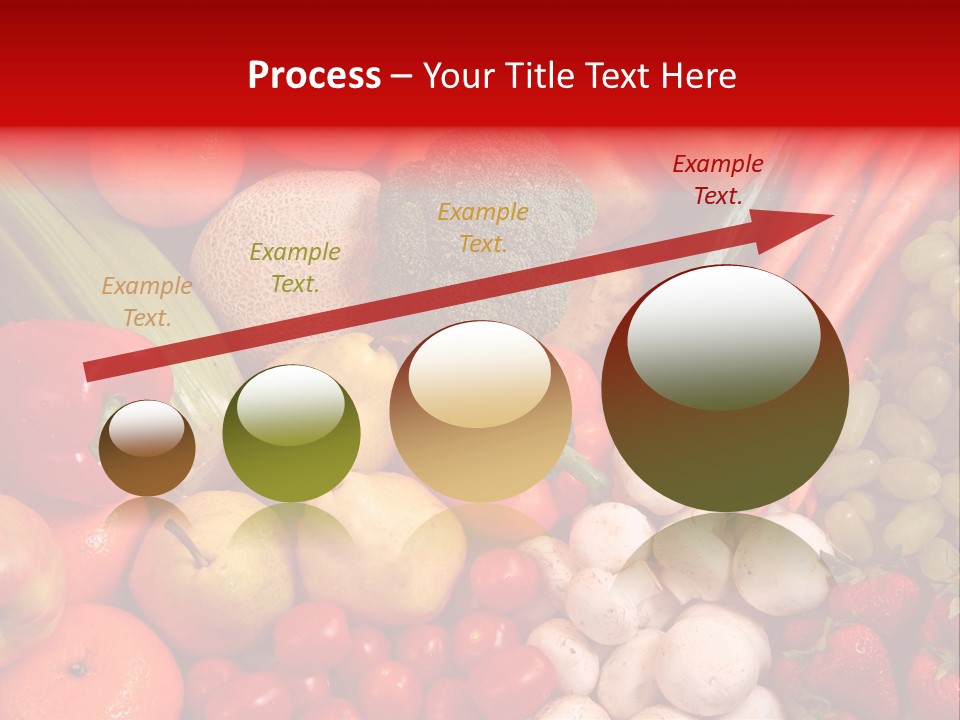 Process – Your Title Text Here

Example Text.

Example Text.

Example Text.

Example Text.